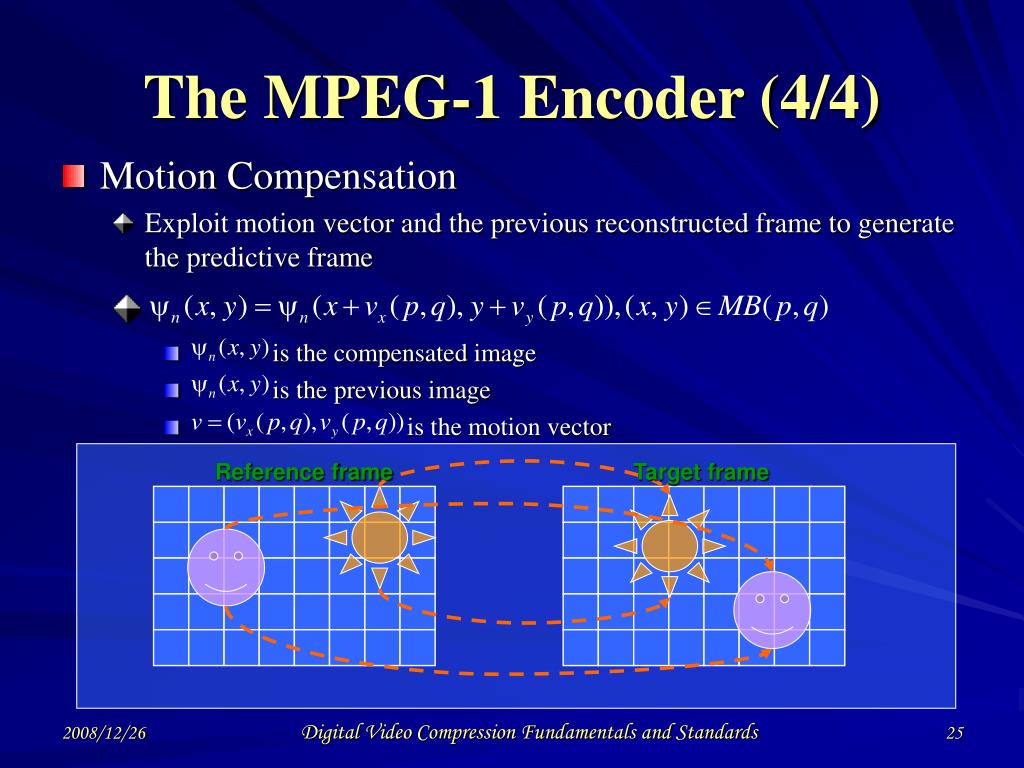 The MPEG-1 Encoder (4/4)

Motion Compensation

Exploit motion vector and the previous reconstructed frame to generate the predictive frame

$\psi_n(x, y) = \psi_n(x + v_x(p, q), y + v_y(p, q)), (x, y) \in MB(p, q)$

$\psi_n(x, y)$ is the compensated image

$\psi_n(x, y)$ is the previous image

$v = (v_x(p, q), v_y(p, q))$ is the motion vector

Reference frame

Target frame

2008/12/26

Digital Video Compression Fundamentals and Standards

25